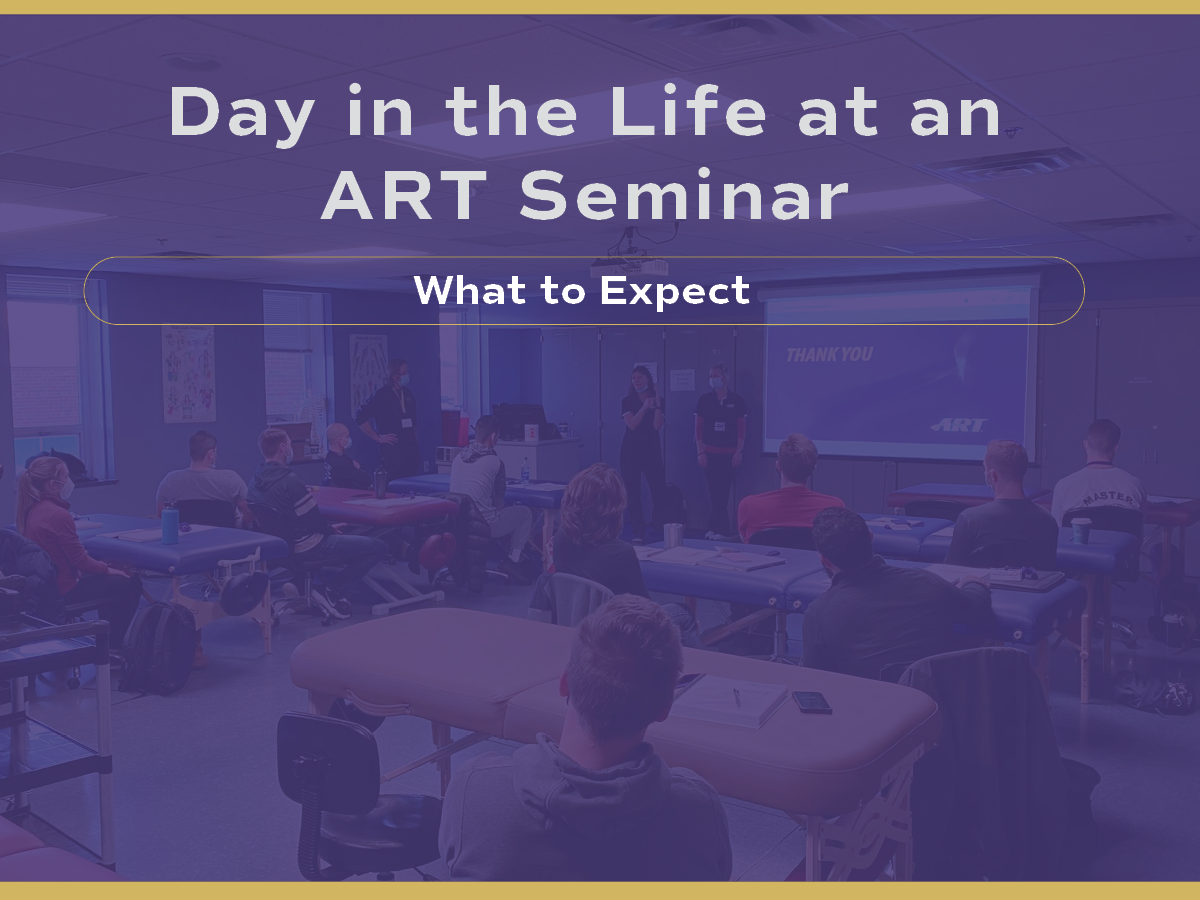 Day in the Life at an ART Seminar

What to Expect

THANK YOU

ART

MASTER